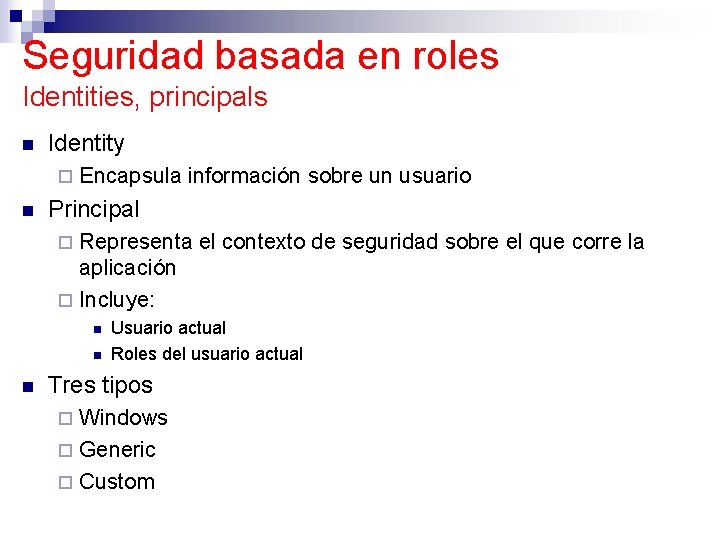 Seguridad basada en roles
Identities, principals

Identity
Encapsula información sobre un usuario

Principal
Representa el contexto de seguridad sobre el que corre la aplicación
Incluye:
Usuario actual
Roles del usuario actual

Tres tipos
Windows
Generic
Custom